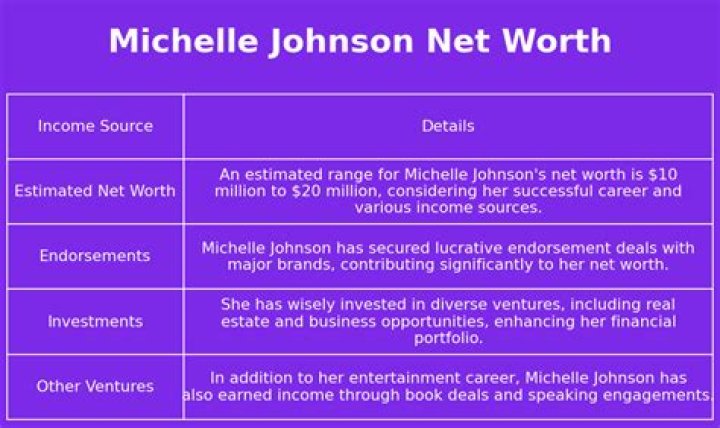 Michelle Johnson Net Worth

| Income Source | Details |
|---|---|
| Estimated Net Worth | An estimated range for Michelle Johnson's net worth is \$10 million to \$20 million, considering her successful career and various income sources. |
| Endorsements | Michelle Johnson has secured lucrative endorsement deals with major brands, contributing significantly to her net worth. |
| Investments | She has wisely invested in diverse ventures, including real estate and business opportunities, enhancing her financial portfolio. |
| Other Ventures | In addition to her entertainment career, Michelle Johnson has also earned income through book deals and speaking engagements. |